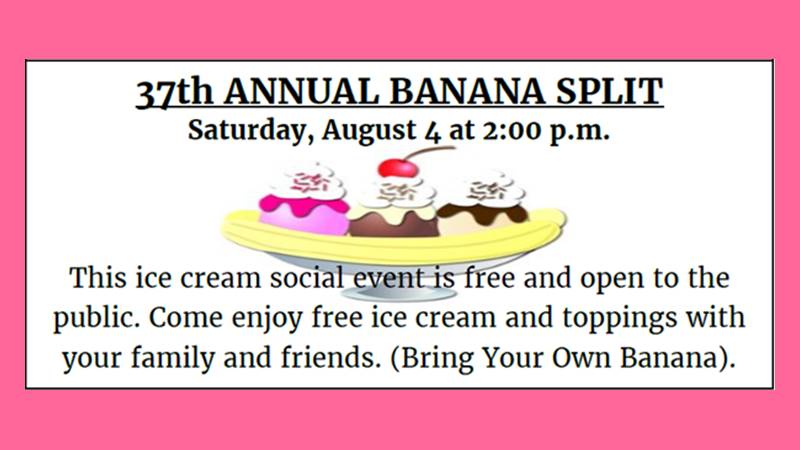 37th ANNUAL BANANA SPLIT
Saturday, August 4 at 2:00 p.m.

This ice cream social event is free and open to the public. Come enjoy free ice cream and toppings with your family and friends. (Bring Your Own Banana).